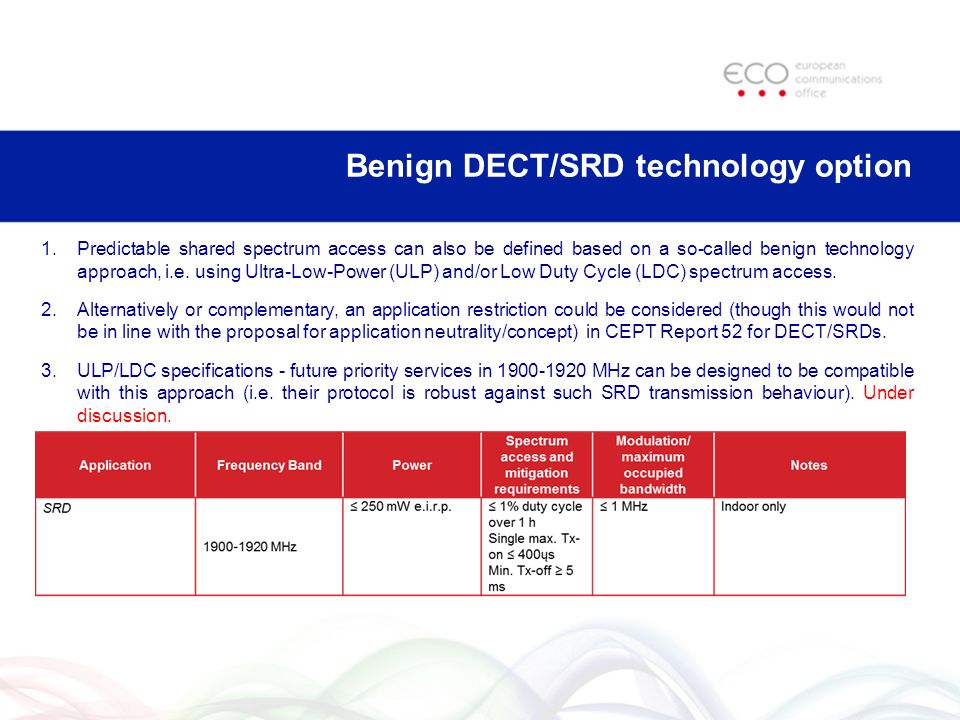 ECO european communications office

Benign DECT/SRD technology option

1. Predictable shared spectrum access can also be defined based on a so-called benign technology approach, i.e. using Ultra-Low-Power (ULP) and/or Low Duty Cycle (LDC) spectrum access.

2. Alternatively or complementary, an application restriction could be considered (though this would not be in line with the proposal for application neutrality/concept) in CEPT Report 52 for DECT/SRDs.

3. ULP/LDC specifications - future priority services in 1900-1920 MHz can be designed to be compatible with this approach (i.e. their protocol is robust against such SRD transmission behaviour). Under discussion.

| Application | Frequency Band | Power | Spectrum access and mitigation requirements | Modulation/ maximum occupied bandwidth | Notes |
|---|---|---|---|---|---|
| SRD | 1900-1920 MHz | ≤ 250 mW e.i.r.p. | ≤ 1% duty cycle over 1 h Single max. Tx-on ≤ 400ųs Min. Tx-off ≥ 5 ms | ≤ 1 MHz | Indoor only |